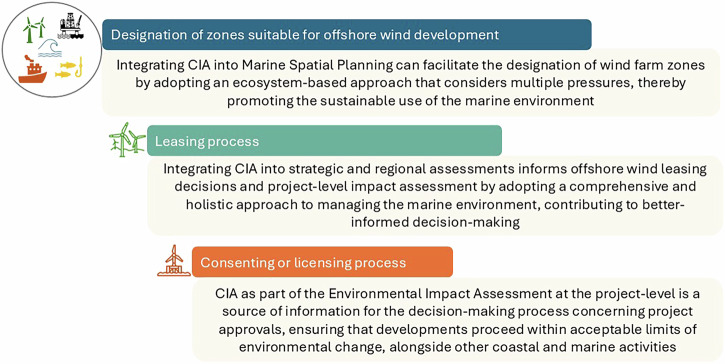 Designation of zones suitable for offshore wind development

Integrating CIA into Marine Spatial Planning can facilitate the designation of wind farm zones by adopting an ecosystem-based approach that considers multiple pressures, thereby promoting the sustainable use of the marine environment

Leasing process

Integrating CIA into strategic and regional assessments informs offshore wind leasing decisions and project-level impact assessment by adopting a comprehensive and holistic approach to managing the marine environment, contributing to better-informed decision-making

Consenting or licensing process

CIA as part of the Environmental Impact Assessment at the project-level is a source of information for the decision-making process concerning project approvals, ensuring that developments proceed within acceptable limits of environmental change, alongside other coastal and marine activities